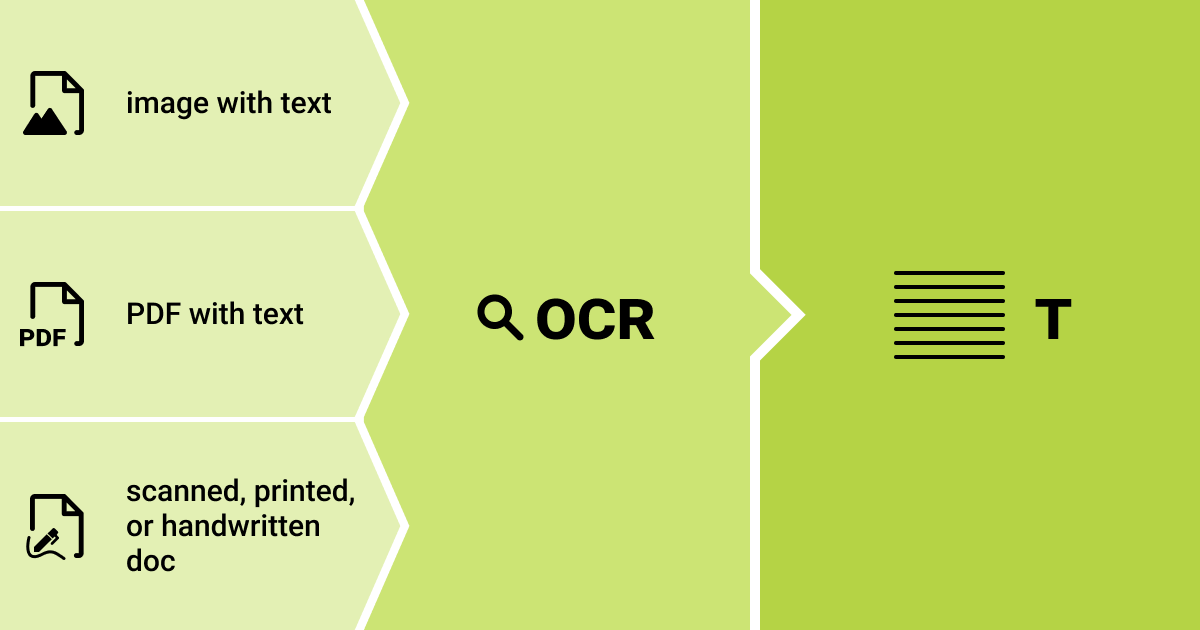 image with text

PDF

PDF with text

scanned, printed, or handwritten doc

OCR

T